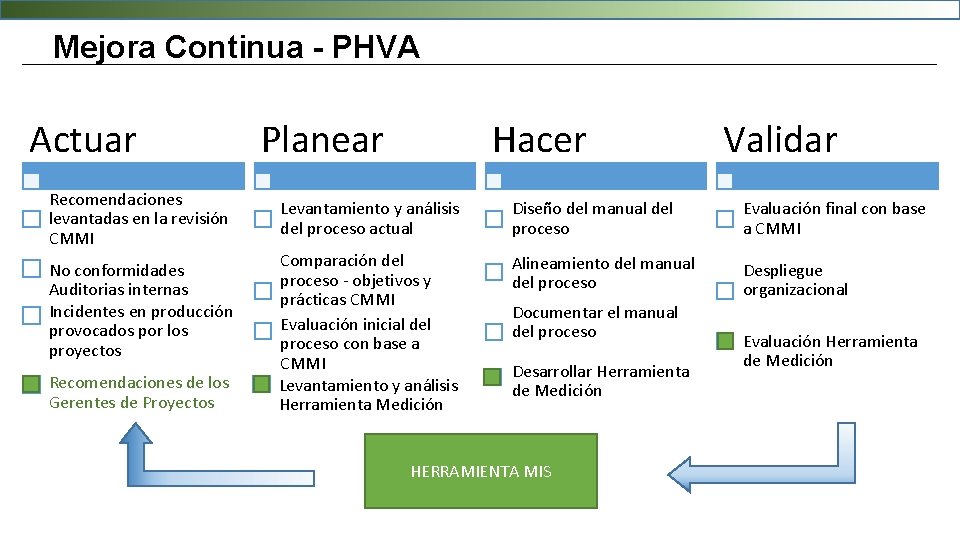 Mejora Continua - PHVA

Actuar

Recomendaciones levantadas en la revisión CMMI

No conformidades Auditorias internas

Incidentes en producción provocados por los proyectos

Recomendaciones de los Gerentes de Proyectos

Planear

Levantamiento y análisis del proceso actual

Comparación del proceso - objetivos y prácticas CMMI

Evaluación inicial del proceso con base a CMMI

Levantamiento y análisis Herramienta Medición

Hacer

Diseño del manual del proceso

Alineamiento del manual del proceso

Documentar el manual del proceso

Desarrollar Herramienta de Medición

Validar

Evaluación final con base a CMMI

Despliegue organizacional

Evaluación Herramienta de Medición

HERRAMIENTA MIS